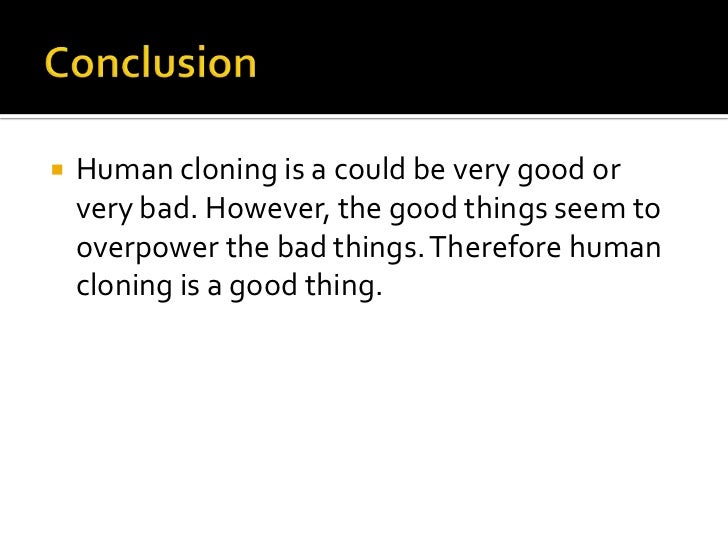 Conclusion

Human cloning is a could be very good or very bad. However, the good things seem to overpower the bad things. Therefore human cloning is a good thing.